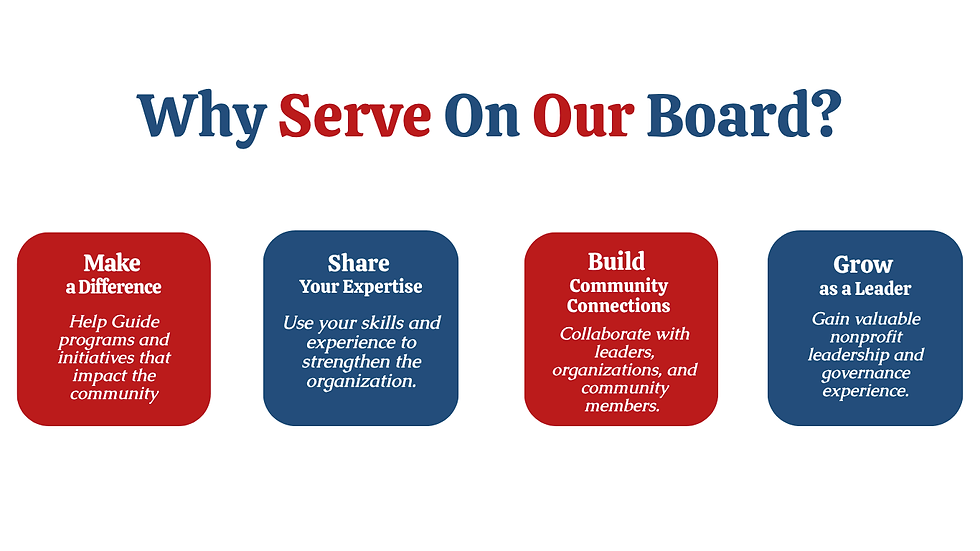 Why Serve On Our Board?

Make
a Difference

Help Guide programs and initiatives that impact the community

Share
Your Expertise

Use your skills and experience to strengthen the organization.

Build
Community Connections

Collaborate with leaders, organizations, and community members.

Grow
as a Leader

Gain valuable nonprofit leadership and governance experience.